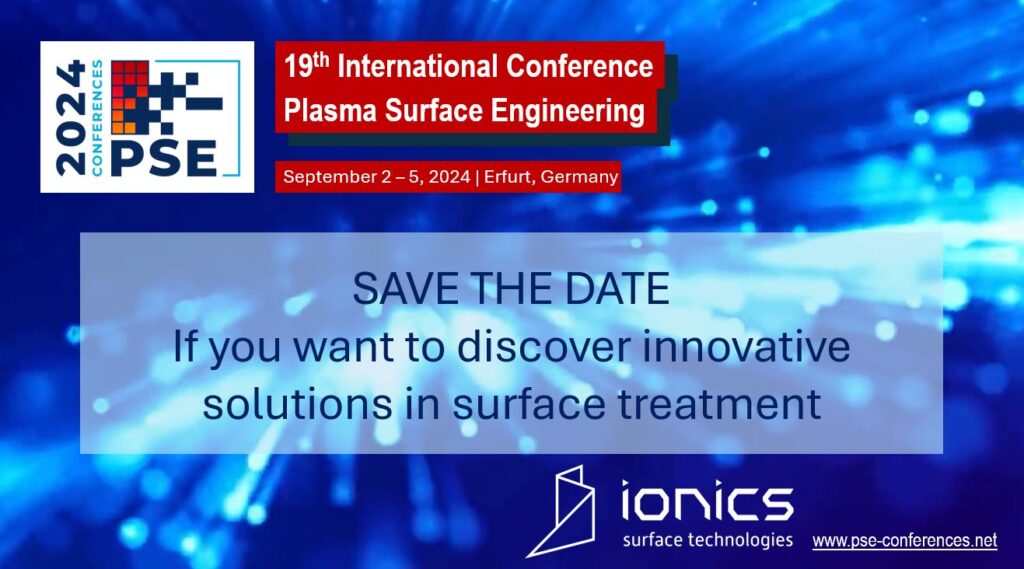 2024
CONFERENCES
PSE

19$^{th}$ International Conference
Plasma Surface Engineering

September 2 – 5, 2024 | Erfurt, Germany

SAVE THE DATE
If you want to discover innovative solutions in surface treatment

ionics
surface technologies

www.pse-conferences.net